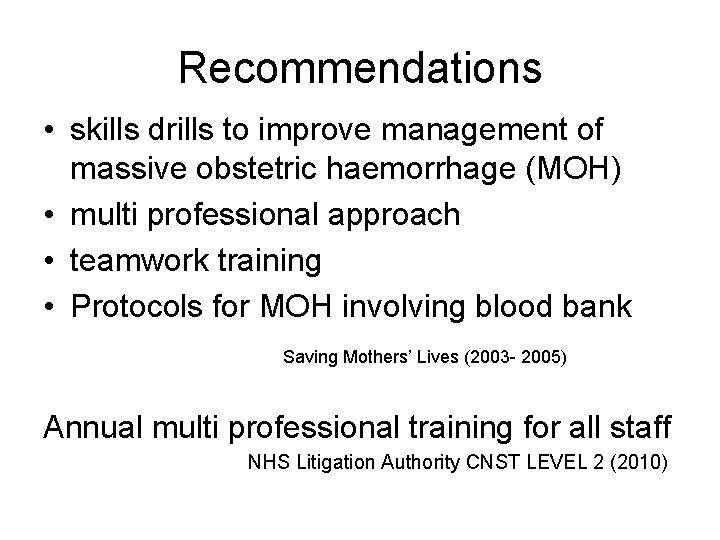 Recommendations

• skills drills to improve management of massive obstetric haemorrhage (MOH)
• multi professional approach
• teamwork training
• Protocols for MOH involving blood bank

Saving Mothers' Lives (2003- 2005)

Annual multi professional training for all staff

NHS Litigation Authority CNST LEVEL 2 (2010)